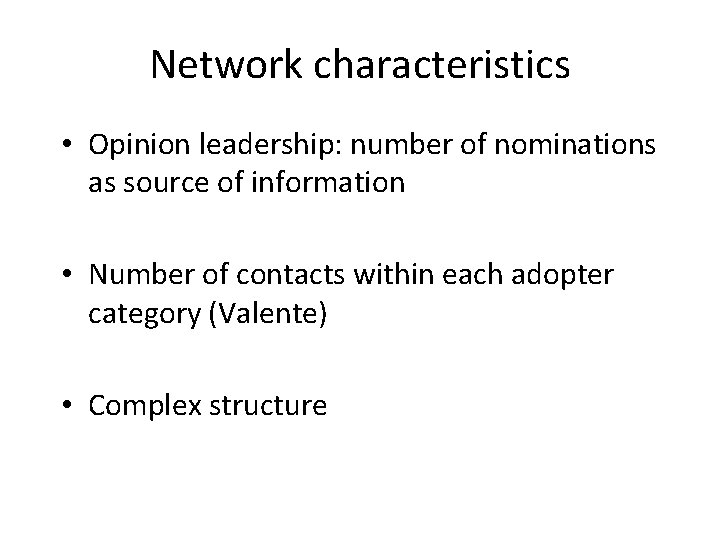 Network characteristics

• Opinion leadership: number of nominations as source of information

• Number of contacts within each adopter category (Valente)

• Complex structure